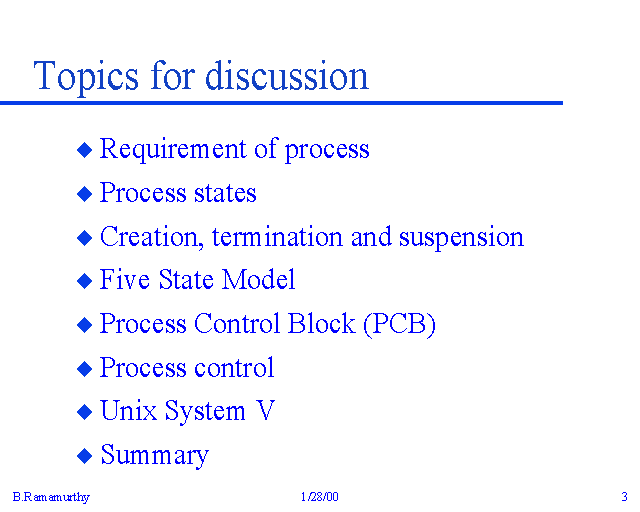 Topics for discussion

◆ Requirement of process
◆ Process states
◆ Creation, termination and suspension
◆ Five State Model
◆ Process Control Block (PCB)
◆ Process control
◆ Unix System V
◆ Summary

B.Ramamurthy 1/28/00 3